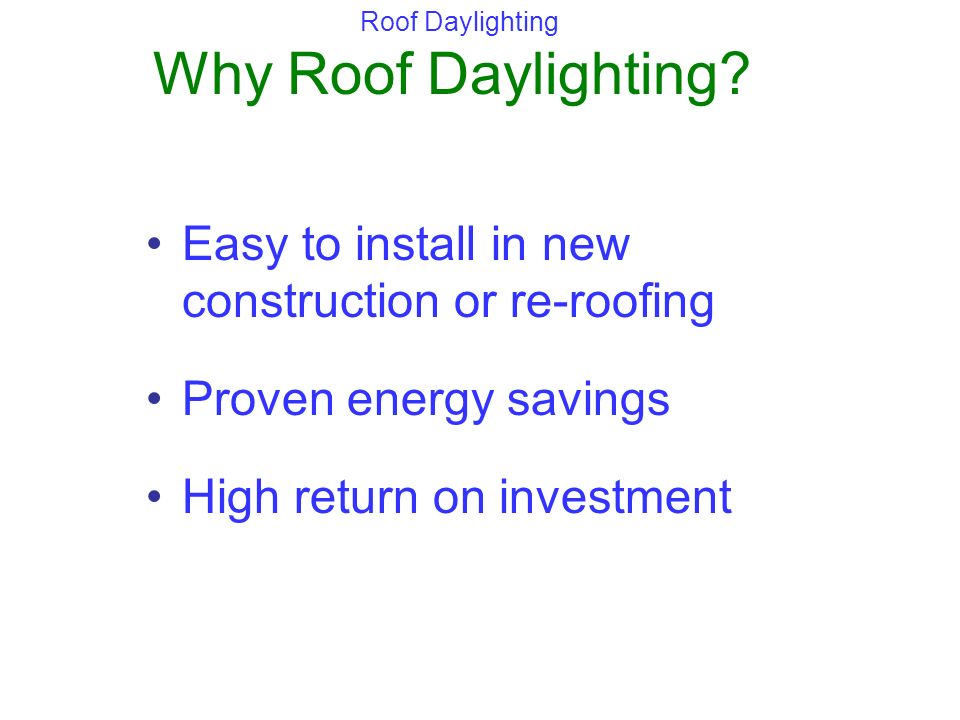 Roof Daylighting

Why Roof Daylighting?

• Easy to install in new construction or re-roofing

• Proven energy savings

• High return on investment